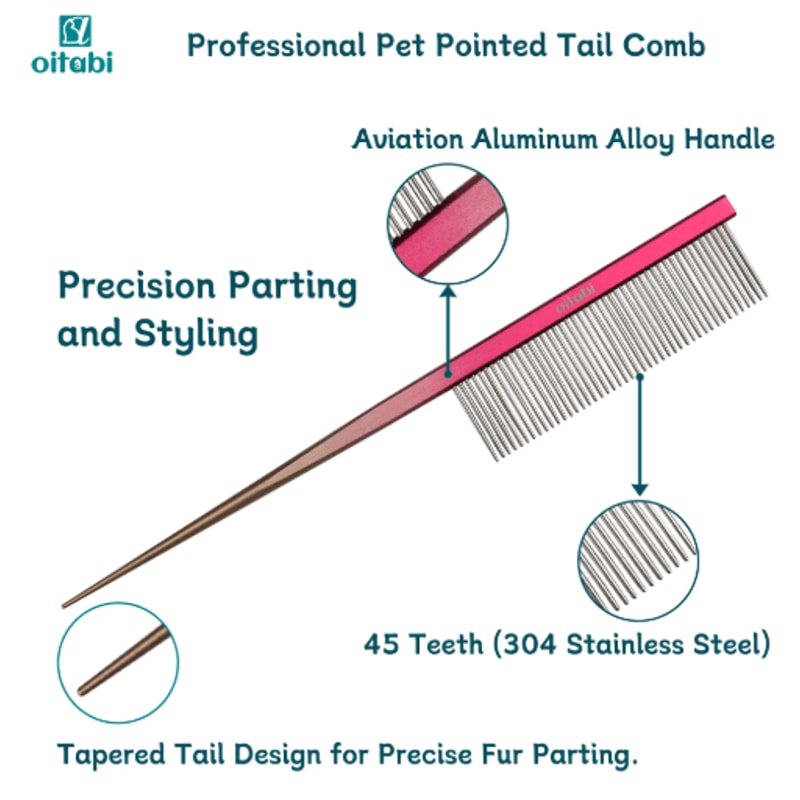 oitabi

Professional Pet Pointed Tail Comb

Aviation Aluminum Alloy Handle

Precision Parting and Styling

oitabi

45 Teeth (304 Stainless Steel)

Tapered Tail Design for Precise Fur Parting.